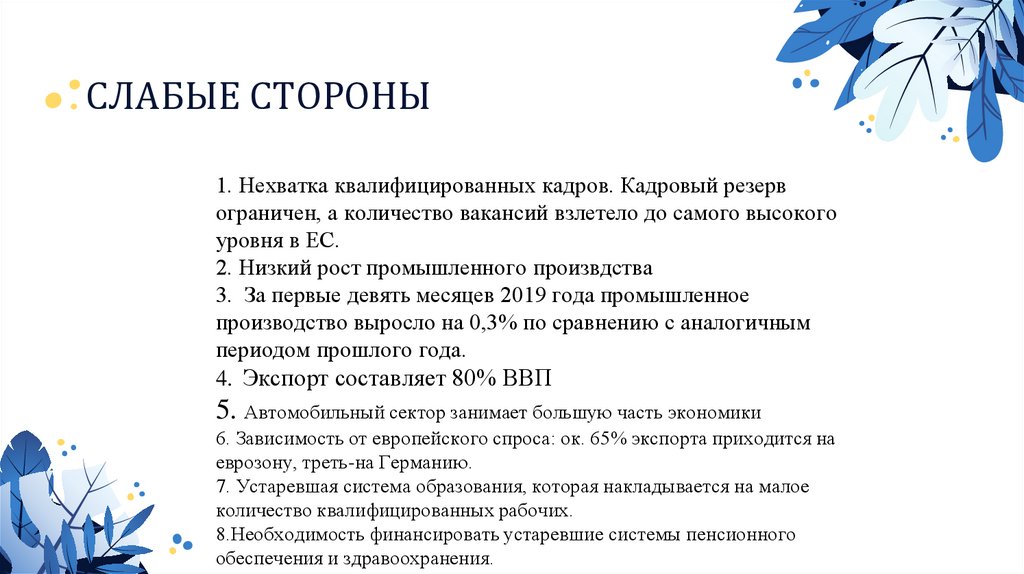 СЛАБЫЕ СТОРОНЫ

1. Нехватка квалифицированных кадров. Кадровый резерв ограничен, а количество вакансий взлетело до самого высокого уровня в ЕС.
2. Низкий рост промышленного произвдства
3. За первые девять месяцев 2019 года промышленное производство выросло на 0,3% по сравнению с аналогичным периодом прошлого года.
4. Экспорт составляет 80% ВВП
5. Автомобильный сектор занимает большую часть экономики
6. Зависимость от европейского спроса: ок. 65% экспорта приходится на еврозону, треть-на Германию.
7. Устаревшая система образования, которая накладывается на малое количество квалифицированных рабочих.
8.Необходимость финансировать устаревшие системы пенсионного обеспечения и здравоохранения.